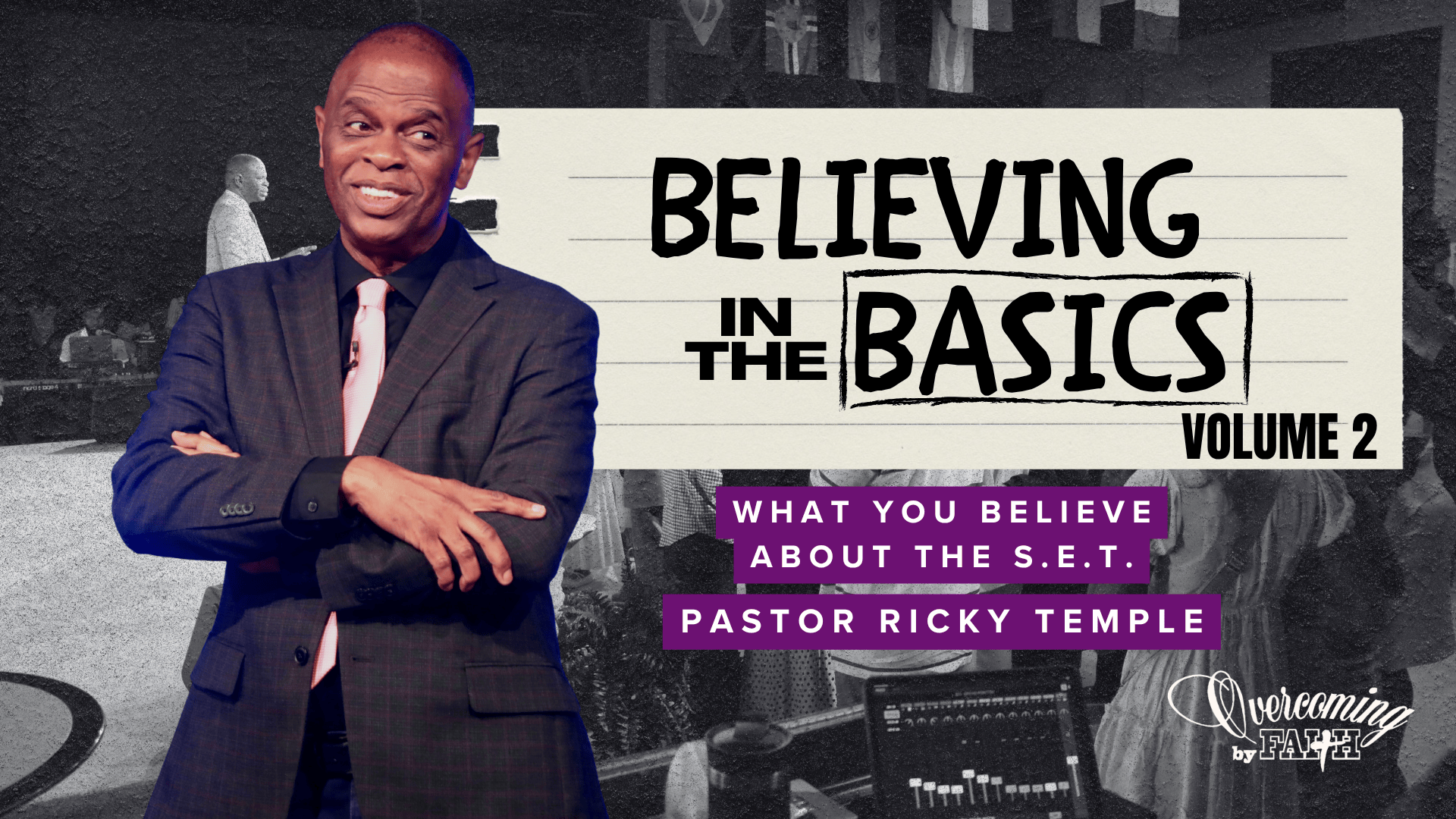 BELIEVING IN THE BASICS
VOLUME 2

WHAT YOU BELIEVE ABOUT THE S.E.T.

PASTOR RICKY TEMPLE

Overcoming by FAITH